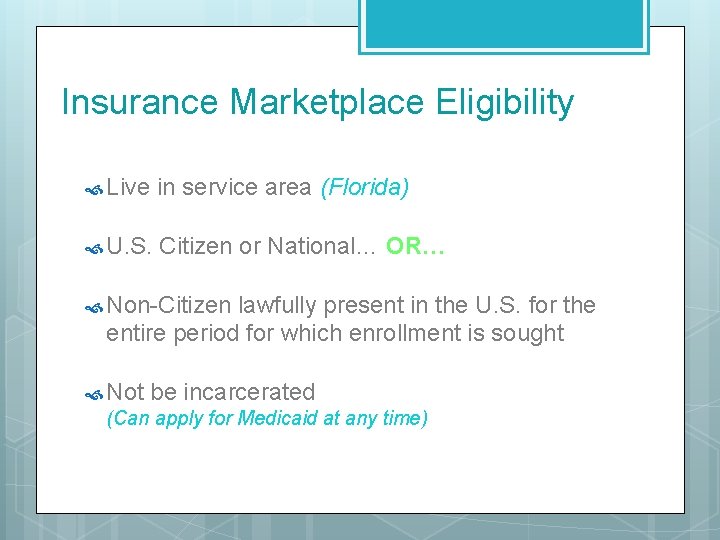 Insurance Marketplace Eligibility

Live in service area (Florida)

U.S. Citizen or National… OR…

Non-Citizen lawfully present in the U.S. for the entire period for which enrollment is sought

Not be incarcerated
(Can apply for Medicaid at any time)